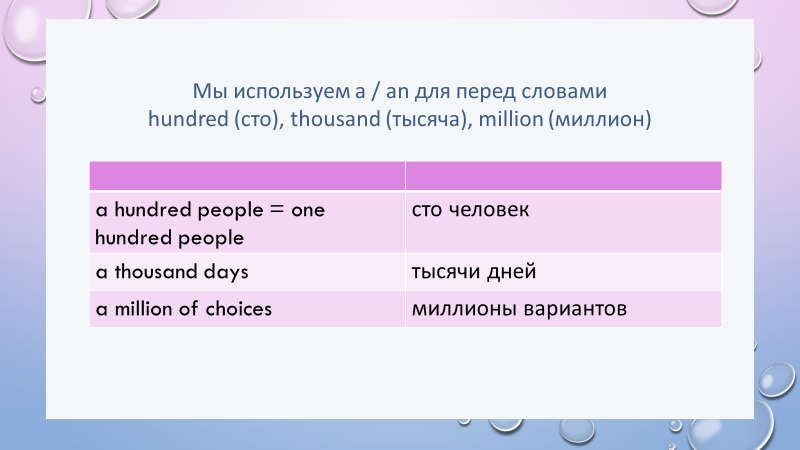 Мы используем a / an для перед словами hundred (сто), thousand (тысяча), million (миллион)

| | |
|---|---|
| a hundred people = one hundred people | сто человек |
| a thousand days | тысячи дней |
| a million of choices | миллионы вариантов |